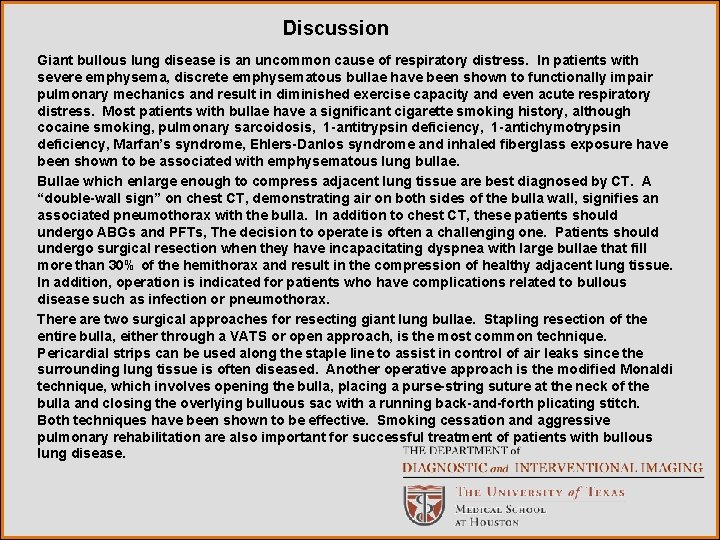 Discussion

Giant bullous lung disease is an uncommon cause of respiratory distress. In patients with severe emphysema, discrete emphysematous bullae have been shown to functionally impair pulmonary mechanics and result in diminished exercise capacity and even acute respiratory distress. Most patients with bullae have a significant cigarette smoking history, although cocaine smoking, pulmonary sarcoidosis, 1-antitrypsin deficiency, 1-antichymotrypsin deficiency, Marfan's syndrome, Ehlers-Danlos syndrome and inhaled fiberglass exposure have been shown to be associated with emphysematous lung bullae.

Bullae which enlarge enough to compress adjacent lung tissue are best diagnosed by CT. A "double-wall sign" on chest CT, demonstrating air on both sides of the bulla wall, signifies an associated pneumothorax with the bulla. In addition to chest CT, these patients should undergo ABGs and PFTs, The decision to operate is often a challenging one. Patients should undergo surgical resection when they have incapacitating dyspnea with large bullae that fill more than 30% of the hemithorax and result in the compression of healthy adjacent lung tissue. In addition, operation is indicated for patients who have complications related to bullous disease such as infection or pneumothorax.

There are two surgical approaches for resecting giant lung bullae. Stapling resection of the entire bulla, either through a VATS or open approach, is the most common technique. Pericardial strips can be used along the staple line to assist in control of air leaks since the surrounding lung tissue is often diseased. Another operative approach is the modified Monaldi technique, which involves opening the bulla, placing a purse-string suture at the neck of the bulla and closing the overlying bulluous sac with a running back-and-forth plicating stitch. Both techniques have been shown to be effective. Smoking cessation and aggressive pulmonary rehabilitation are also important for successful treatment of patients with bullous lung disease.

THE DEPARTMENT of
DIAGNOSTIC and INTERVENTIONAL IMAGING
THE UNIVERSITY of TEXAS
MEDICAL SCHOOL
AT HOUSTON